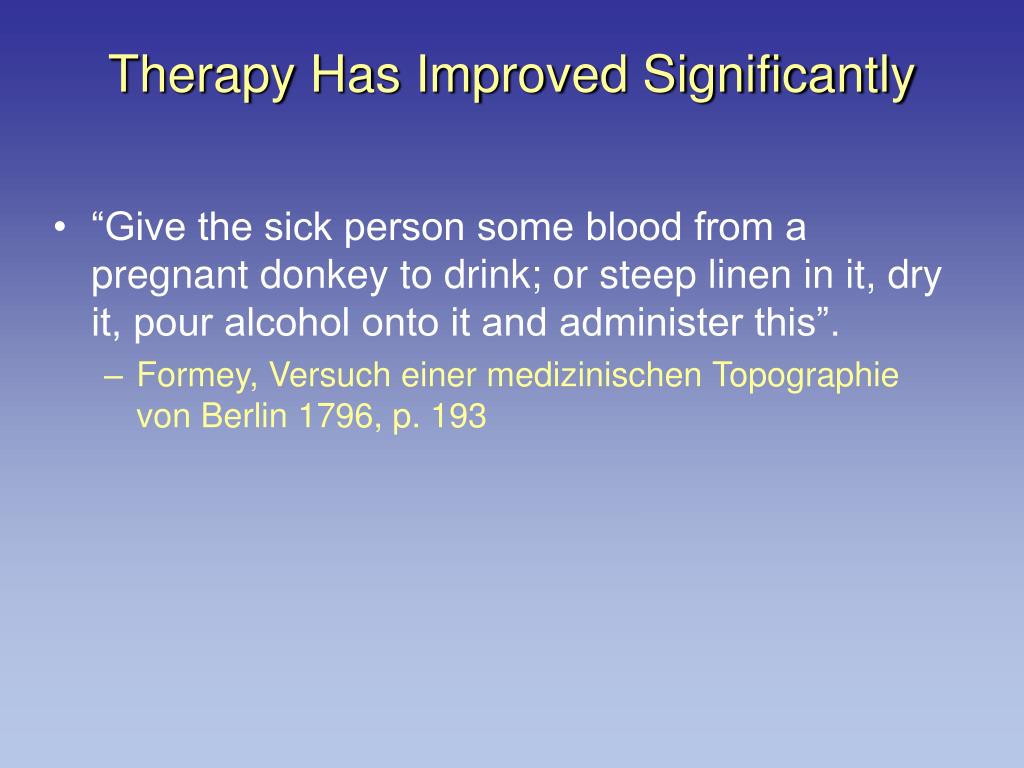 Therapy Has Improved Significantly

• “Give the sick person some blood from a pregnant donkey to drink; or steep linen in it, dry it, pour alcohol onto it and administer this”.

– Formey, Versuch einer medizinischen Topographie von Berlin 1796, p. 193